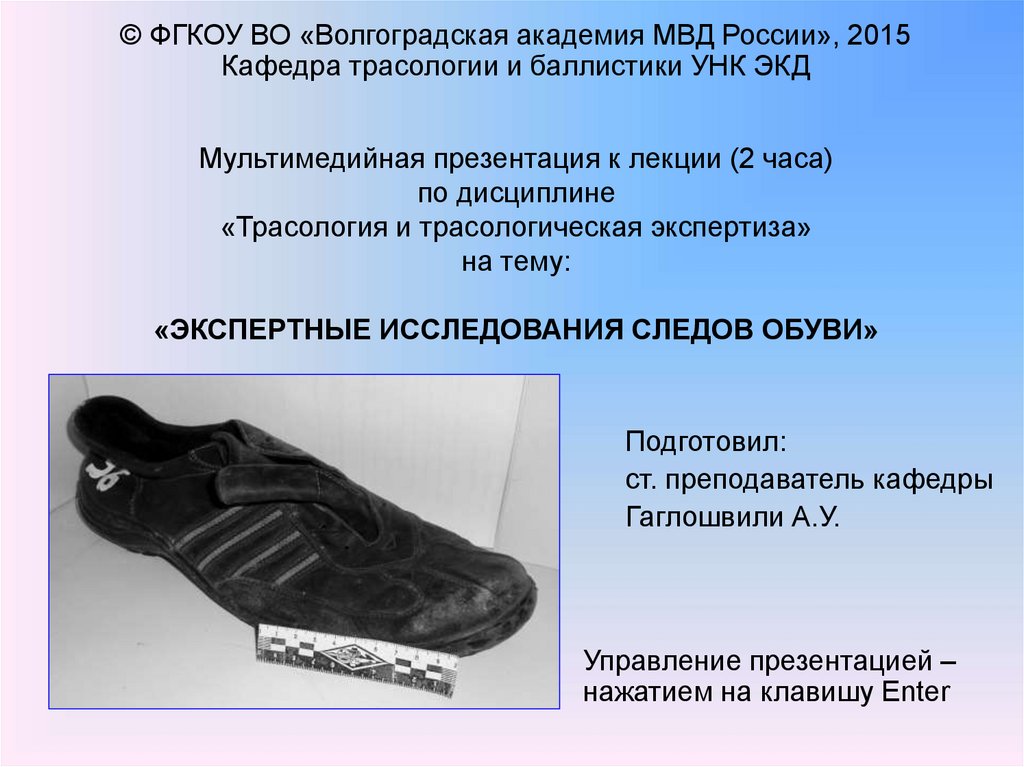 © ФГКОУ ВО «Волгоградская академия МВД России», 2015
Кафедра трасологии и баллистики УНК ЭКД

Мультимедийная презентация к лекции (2 часа)
по дисциплине
«Трасология и трасологическая экспертиза»
на тему:

«ЭКСПЕРТНЫЕ ИССЛЕДОВАНИЯ СЛЕДОВ ОБУВИ»

36

Подготовил:
ст. преподаватель кафедры
Гаглошвили А.У.

Управление презентацией – нажатием на клавишу Enter